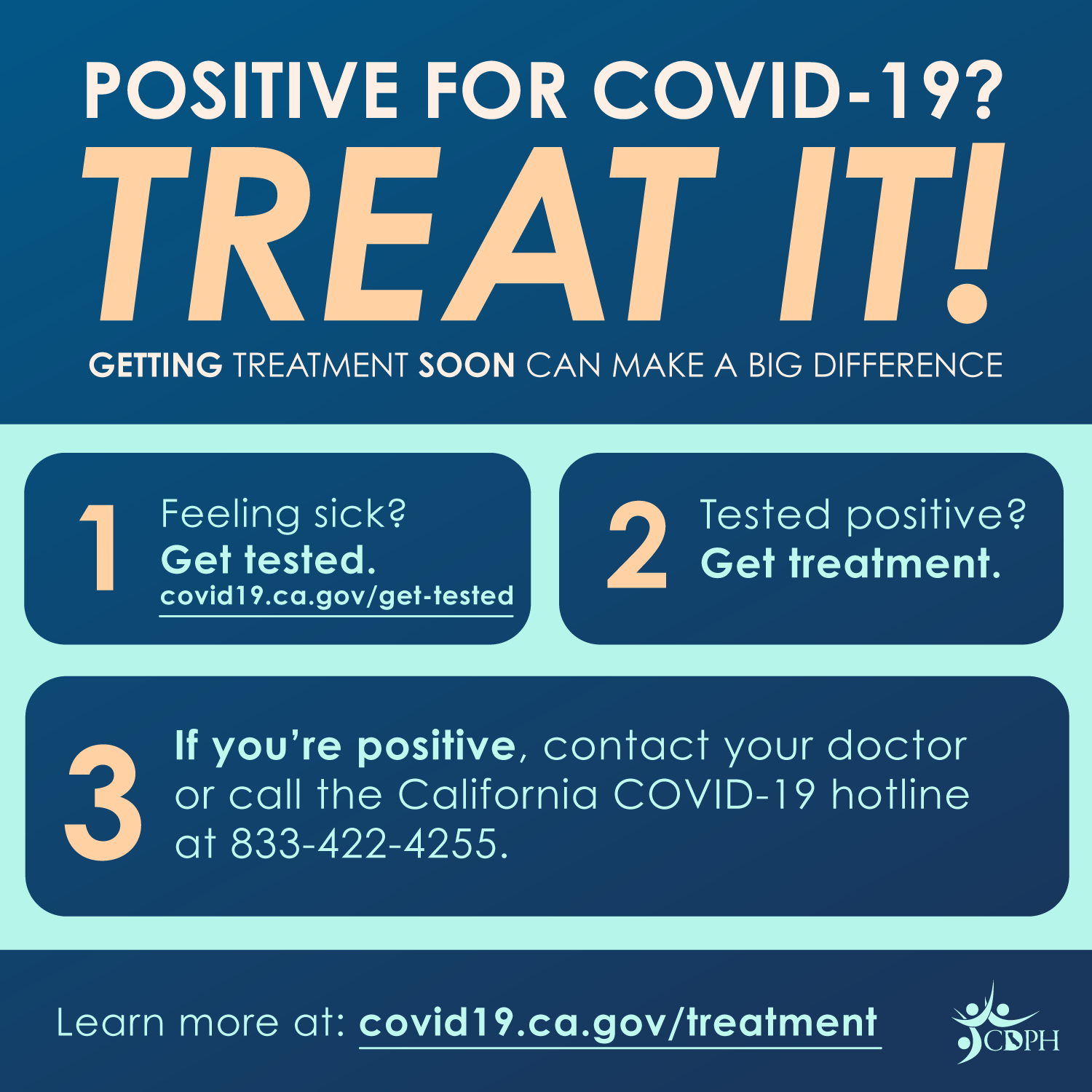 POSITIVE FOR COVID-19?

TREAT IT!

GETTING TREATMENT SOON CAN MAKE A BIG DIFFERENCE

1 Feeling sick? Get tested. covid19.ca.gov/get-tested

2 Tested positive? Get treatment.

3 If you're positive, contact your doctor or call the California COVID-19 hotline at 833-422-4255.

Learn more at: covid19.ca.gov/treatment

CDPH